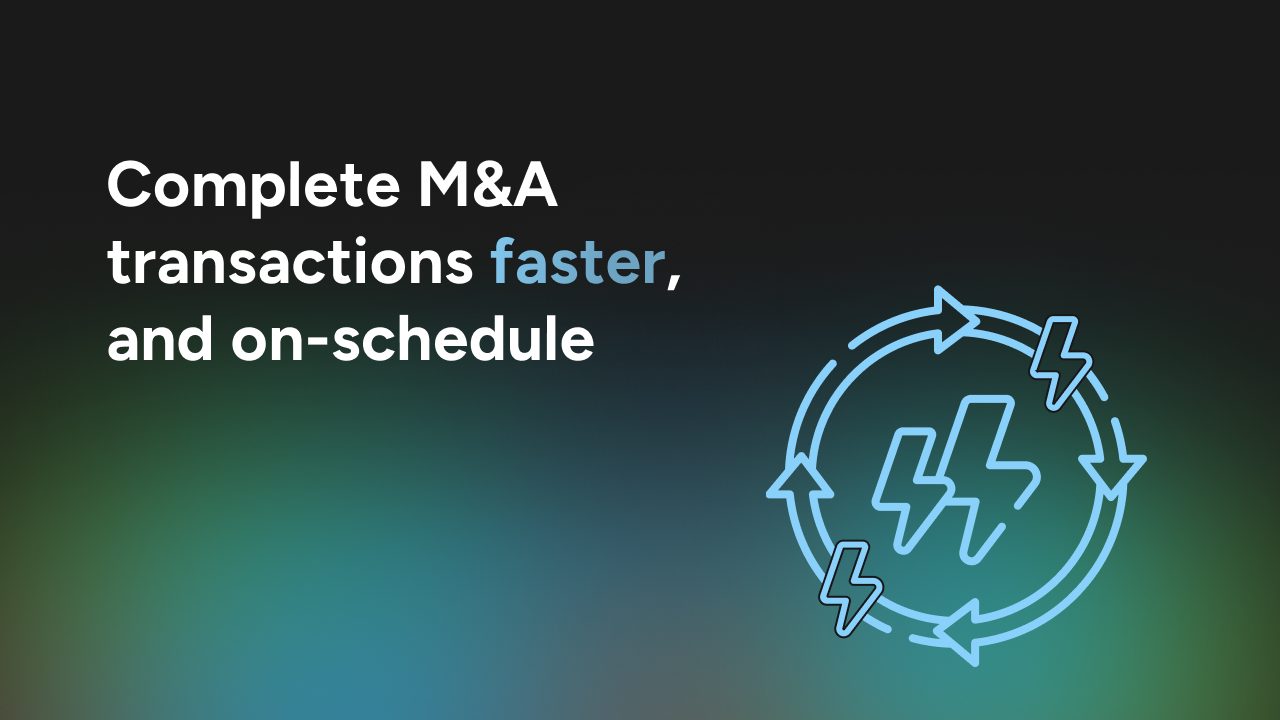 Complete M&A transactions faster, and on-schedule